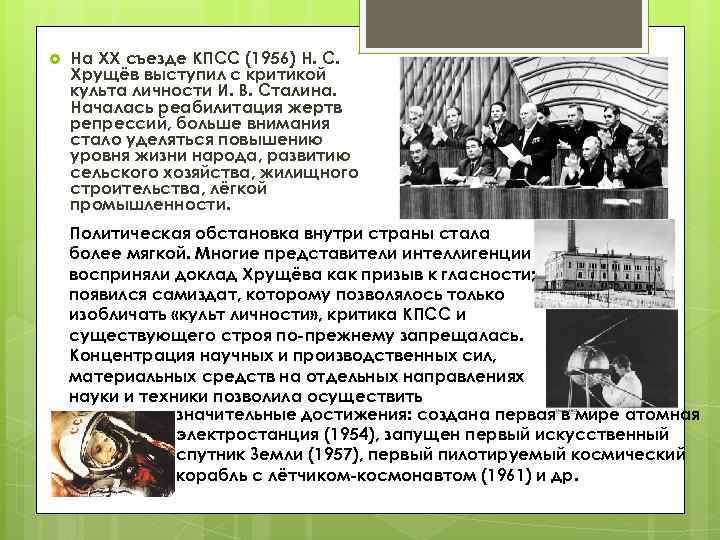 На XX съезде КПСС (1956) Н. С. Хрущёв выступил с критикой культа личности И. В. Сталина. Началась реабилитация жертв репрессий, больше внимания стало уделяться повышению уровня жизни народа, развитию сельского хозяйства, жилищного строительства, лёгкой промышленности.

Политическая обстановка внутри страны стала более мягкой. Многие представители интеллигенции восприняли доклад Хрущёва как призыв к гласности: появился самиздат, которому позволялось только изобличать «культ личности», критика КПСС и существующего строя по-прежнему запрещалась. Концентрация научных и производственных сил, материальных средств на отдельных направлениях науки и техники позволила осуществить значительные достижения: создана первая в мире атомная электростанция (1954), запущен первый искусственный спутник Земли (1957), первый пилотируемый космический корабль с лётчиком-космонавтом (1961) и др.